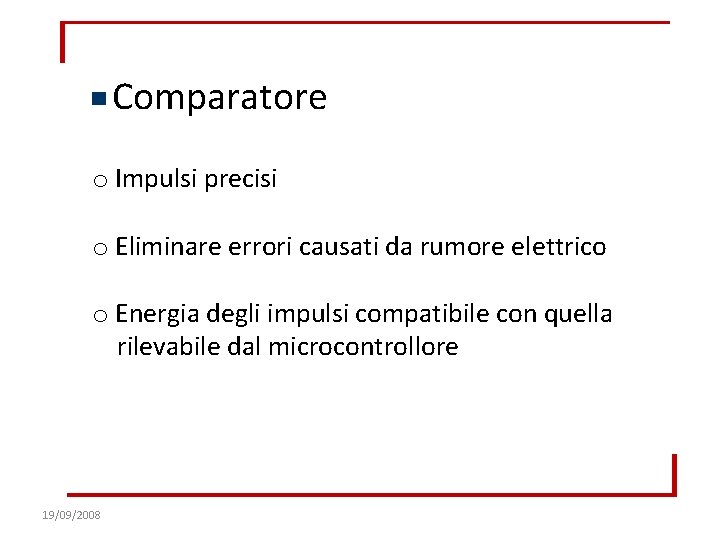 Comparatore

o Impulsi precisi

o Eliminare errori causati da rumore elettrico

o Energia degli impulsi compatibile con quella rilevabile dal microcontrollore

19/09/2008